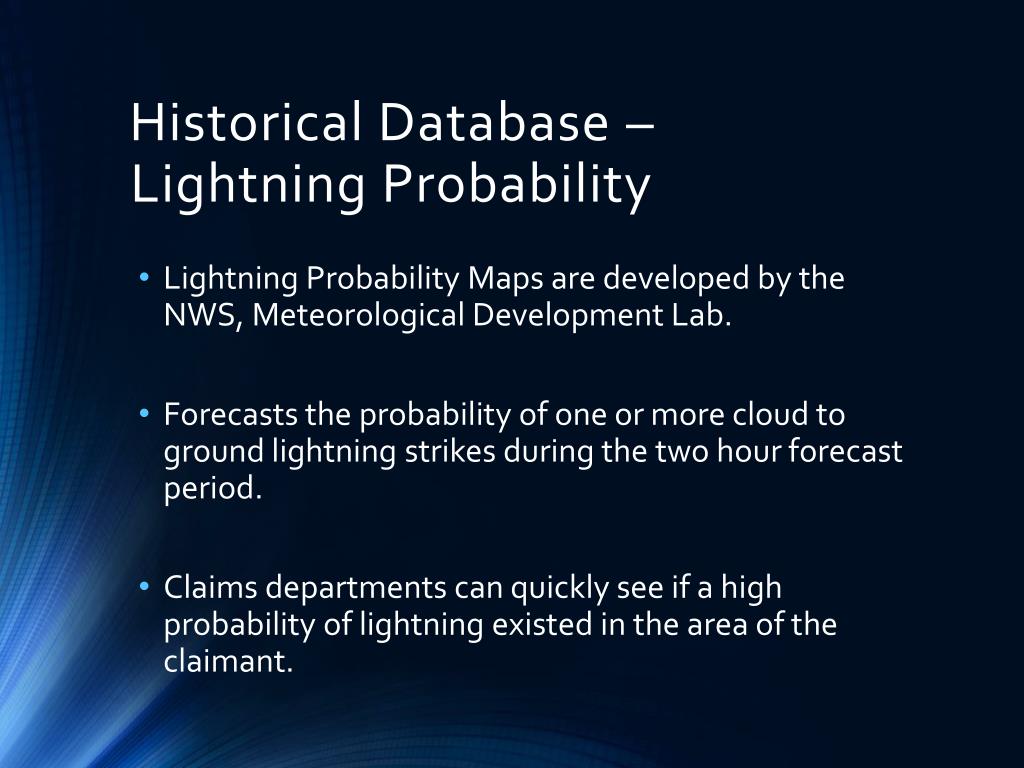 Historical Database – Lightning Probability

• Lightning Probability Maps are developed by the NWS, Meteorological Development Lab.

• Forecasts the probability of one or more cloud to ground lightning strikes during the two hour forecast period.

• Claims departments can quickly see if a high probability of lightning existed in the area of the claimant.